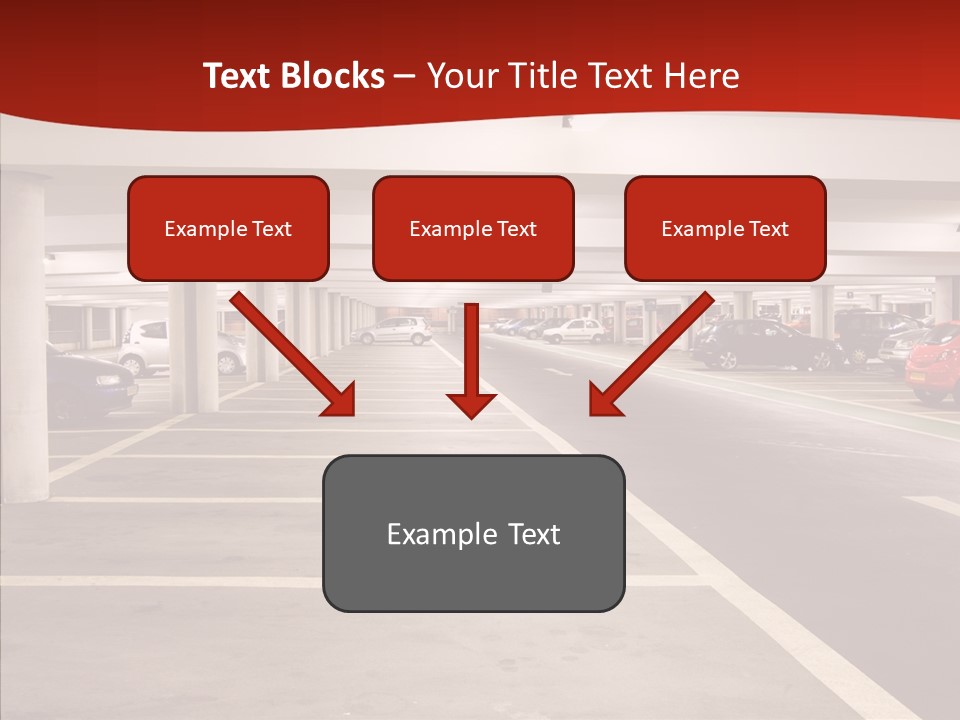 Text Blocks – Your Title Text Here

Example Text

Example Text

Example Text

Example Text